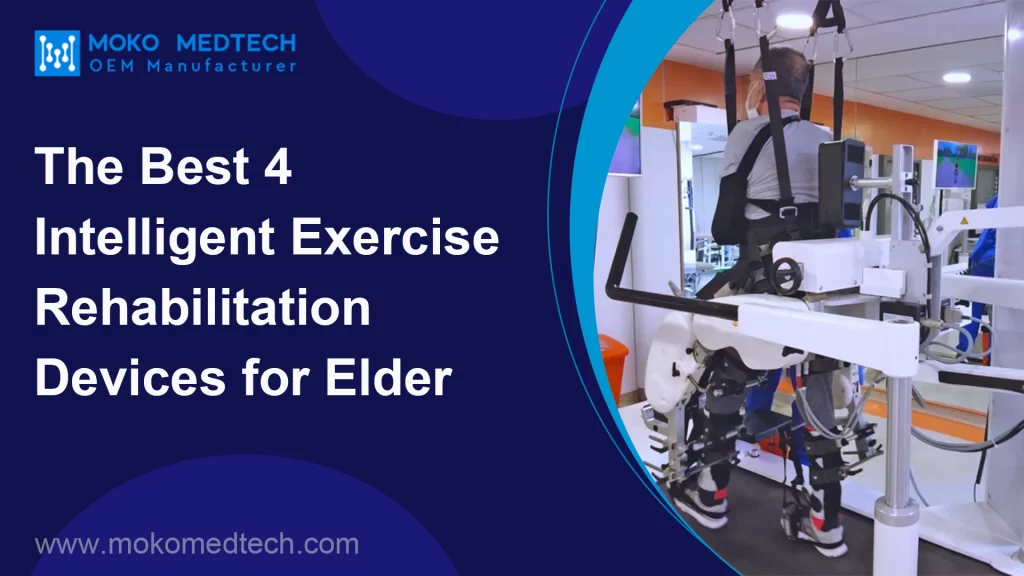 MOKO MEDTECH
OEM Manufacturer

The Best 4 Intelligent Exercise Rehabilitation Devices for Elder

www.mokomedtech.com